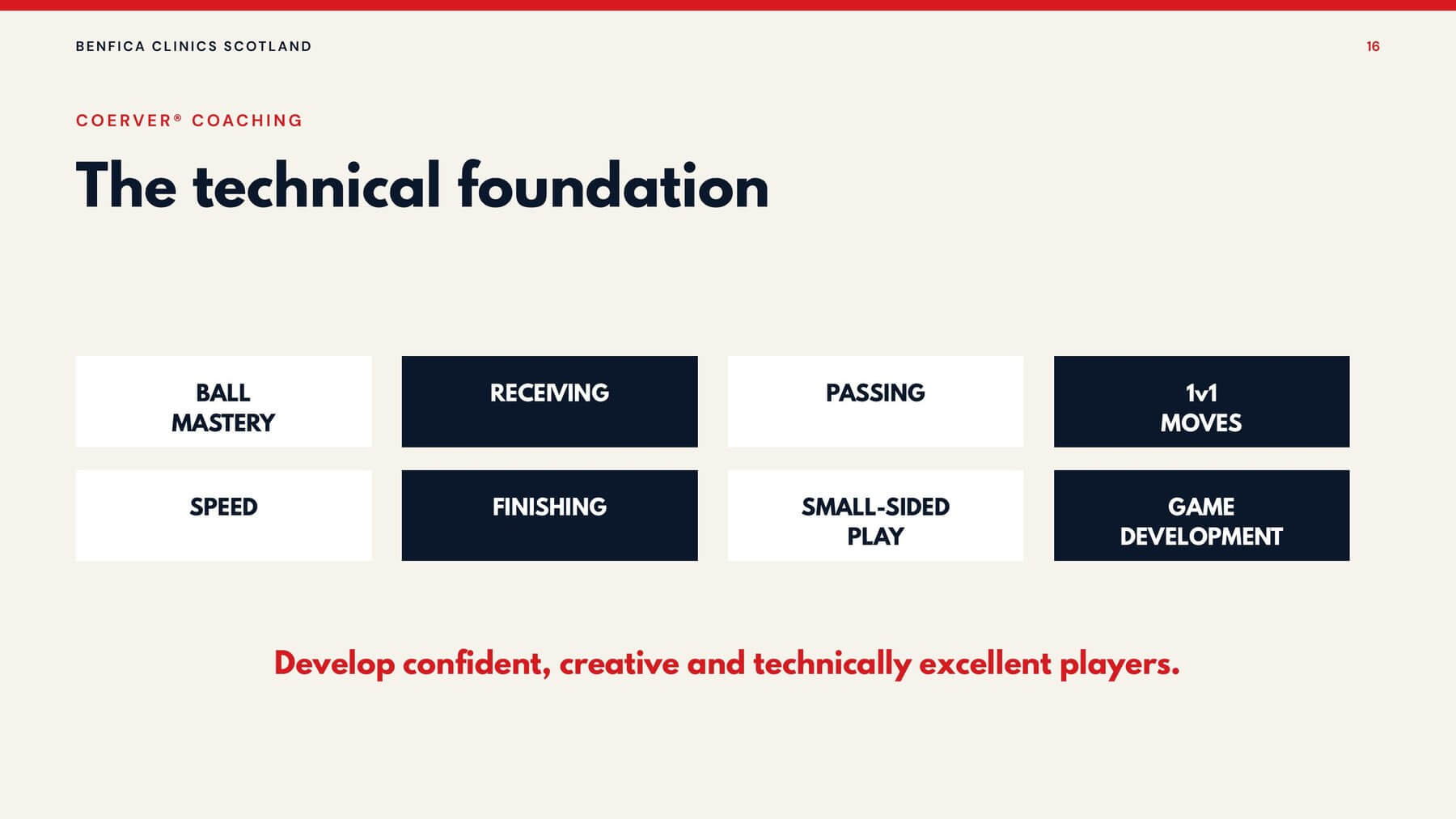 BENFICA CLINICS SCOTLAND

16

COERVER® COACHING

The technical foundation

BALL MASTERY

RECEIVING

PASSING

1v1 MOVES

SPEED

FINISHING

SMALL-SIDED PLAY

GAME DEVELOPMENT

Develop confident, creative and technically excellent players.